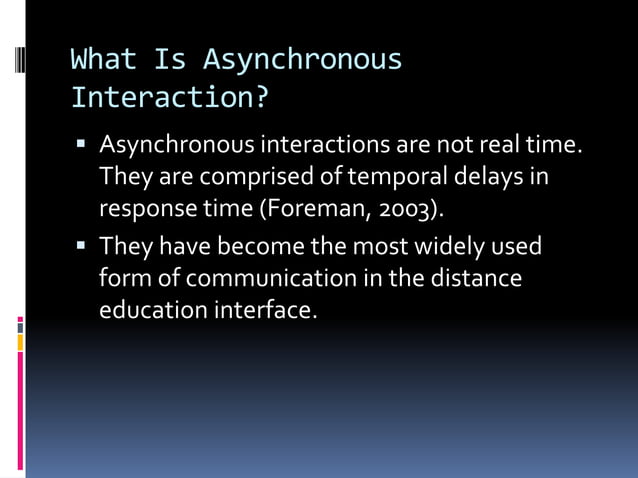 What Is Asynchronous Interaction?

▪ Asynchronous interactions are not real time. They are comprised of temporal delays in response time (Foreman, 2003).

▪ They have become the most widely used form of communication in the distance education interface.